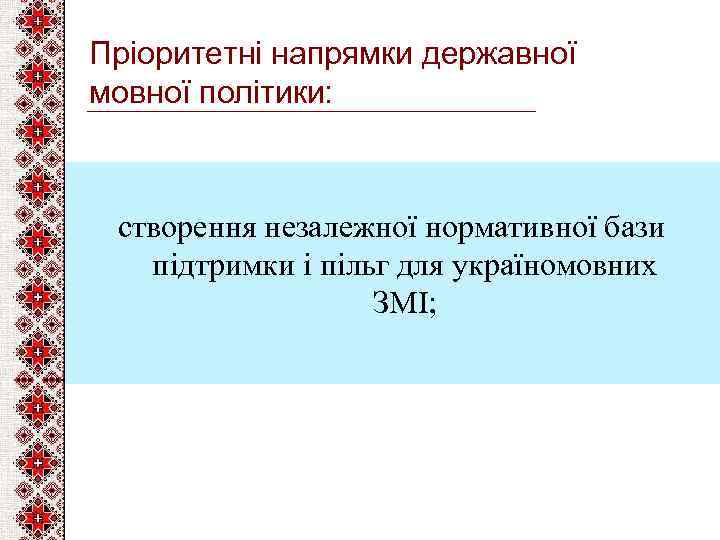 Пріоритетні напрямки державної мовної політики:

створення незалежної нормативної бази підтримки і пільг для україномовних ЗМІ;